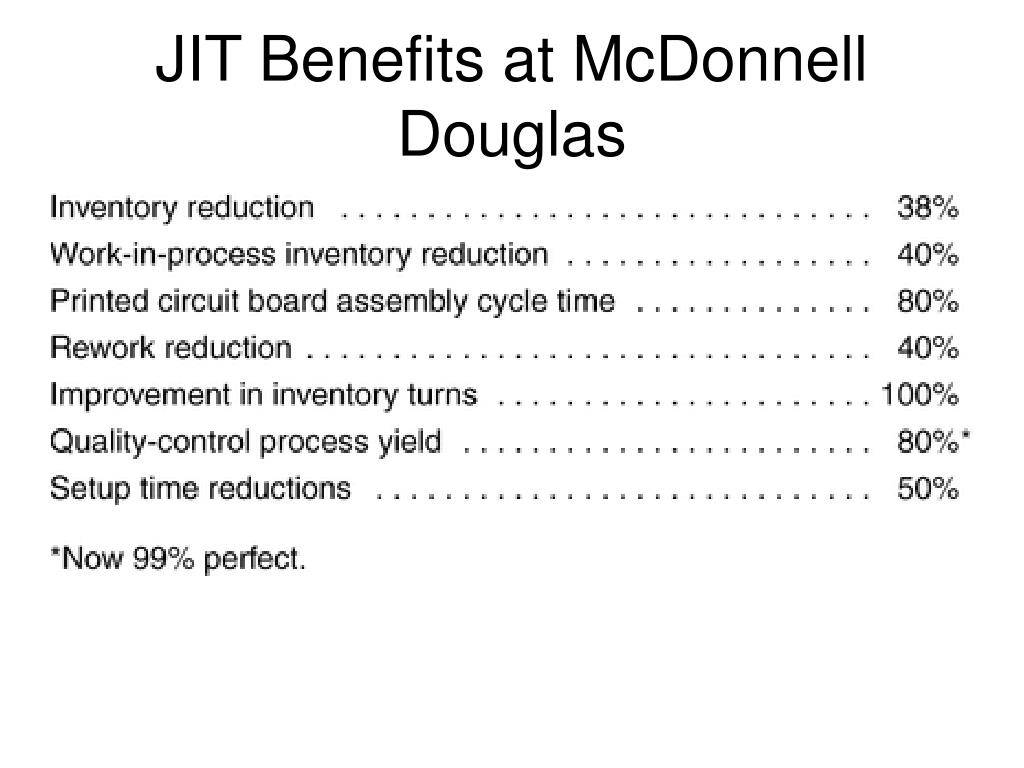 JIT Benefits at McDonnell Douglas

Inventory reduction . . . . . . . . . . . . . . . . . . . . . . . . . . . . . . . 38%
Work-in-process inventory reduction . . . . . . . . . . . . . . . . . . 40%
Printed circuit board assembly cycle time . . . . . . . . . . . . . . 80%
Rework reduction . . . . . . . . . . . . . . . . . . . . . . . . . . . . . . . . . 40%
Improvement in inventory turns . . . . . . . . . . . . . . . . . . . . . . 100%
Quality-control process yield . . . . . . . . . . . . . . . . . . . . . . . . 80%*
Setup time reductions . . . . . . . . . . . . . . . . . . . . . . . . . . . . . 50%

*Now 99% perfect.